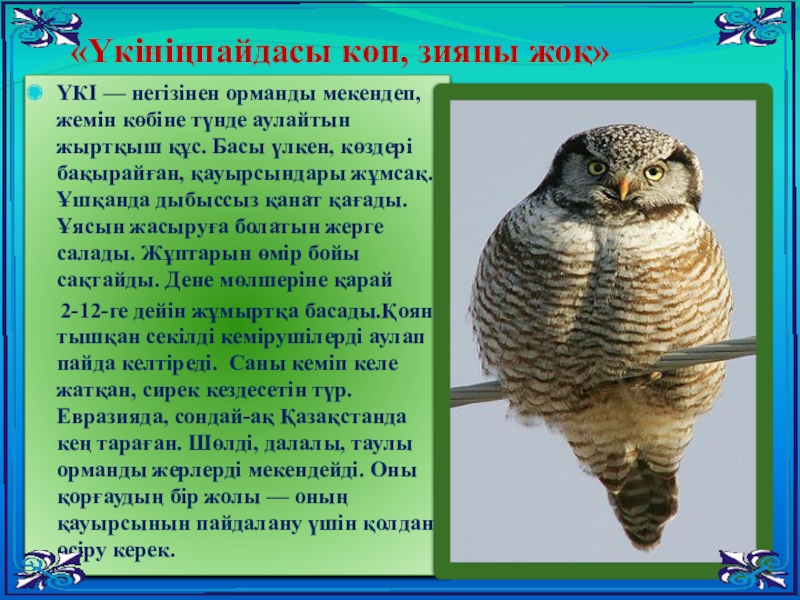 «Үкініңпайдасы көп, зияны жоқ»

ҮКІ — негізінен орманды мекендеп, жемін көбіне түнде аулайтын жыртқыш құс. Басы үлкен, көздері бақырайған, қауырсындары жұмсақ. Ұшқанда дыбыссыз қанат қағады. Ұясын жасыруға болатын жерге салады. Жұптарын өмір бойы сақтайды. Дене мөлшеріне қарай

2-12-ге дейін жұмыртқа басады.Қоян тышқан секілді кемірушілерді аулап пайда келтіреді. Саны кеміп келе жатқан, сирек кездесетін түр. Евразияда, сондай-ақ Қазақстанда кең тараған. Шөлді, далалы, таулы орманды жерлерді мекендейді. Оны қорғаудың бір жолы — оның қауырсынын пайдалану үшін қолдан өсіру керек.